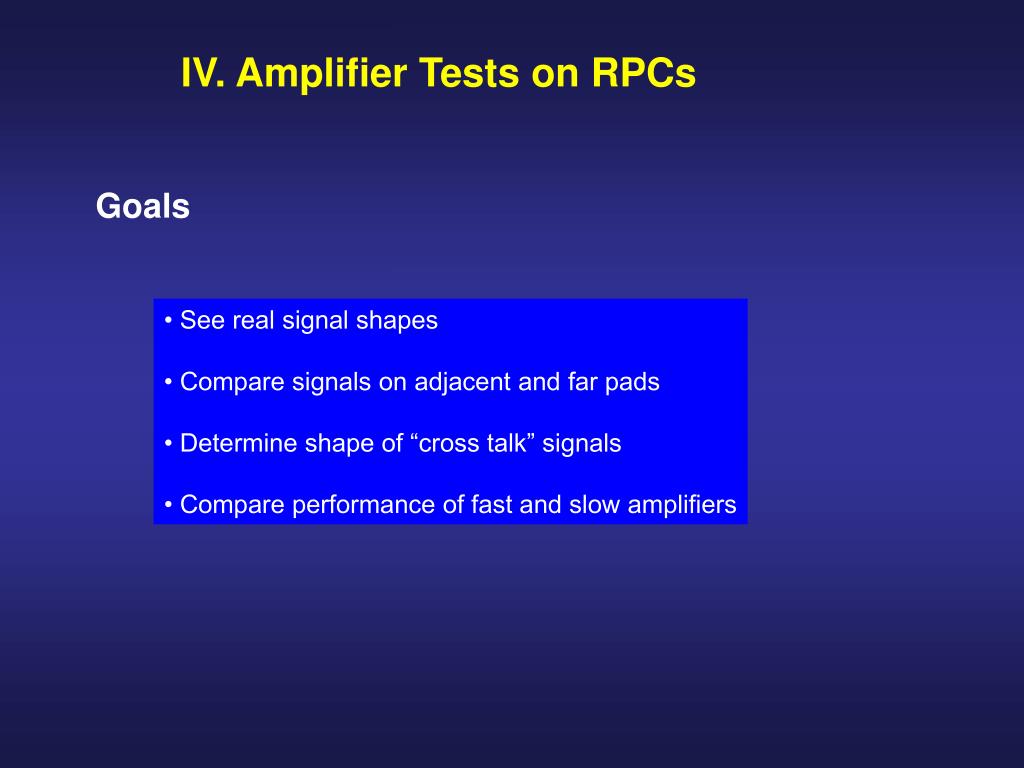 IV. Amplifier Tests on RPCs

Goals

• See real signal shapes

• Compare signals on adjacent and far pads

• Determine shape of “cross talk” signals

• Compare performance of fast and slow amplifiers